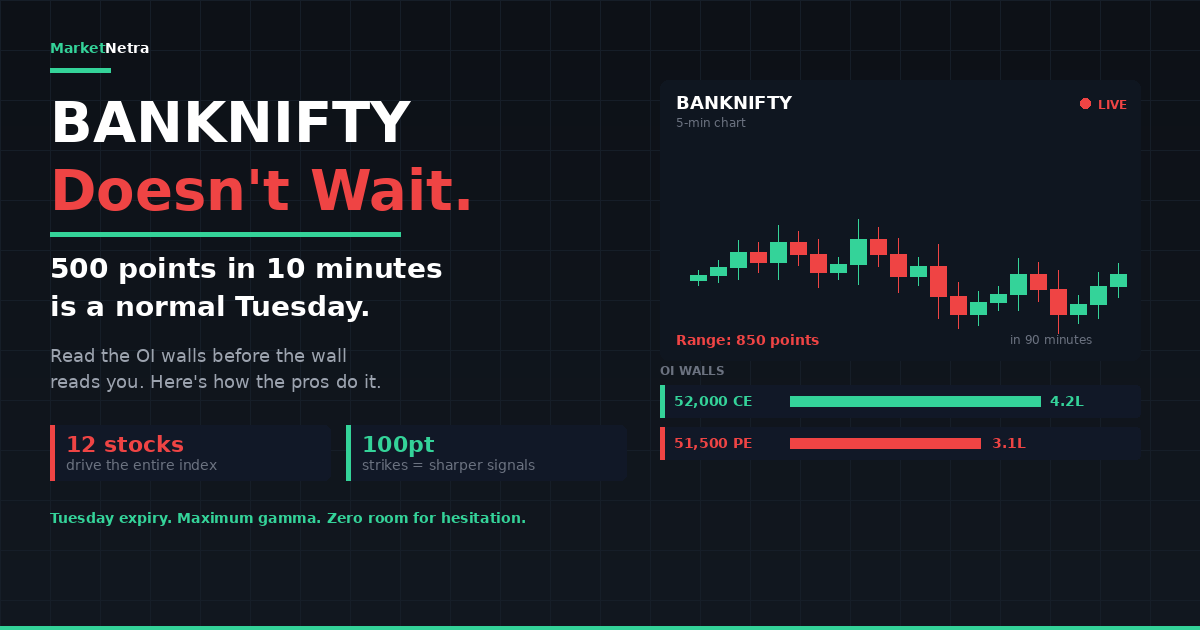 MarketNetra

BANKNIFTY
Doesn't Wait.

500 points in 10 minutes is a normal Tuesday.

Read the OI walls before the wall reads you. Here's how the pros do it.

12 stocks
drive the entire index

100pt
strikes = sharper signals

Tuesday expiry. Maximum gamma. Zero room for hesitation.

BANKNIFTY
5-min chart
LIVE

Range: 850 points
in 90 minutes

OI WALLS
52,000 CE 4.2L
51,500 PE 3.1L